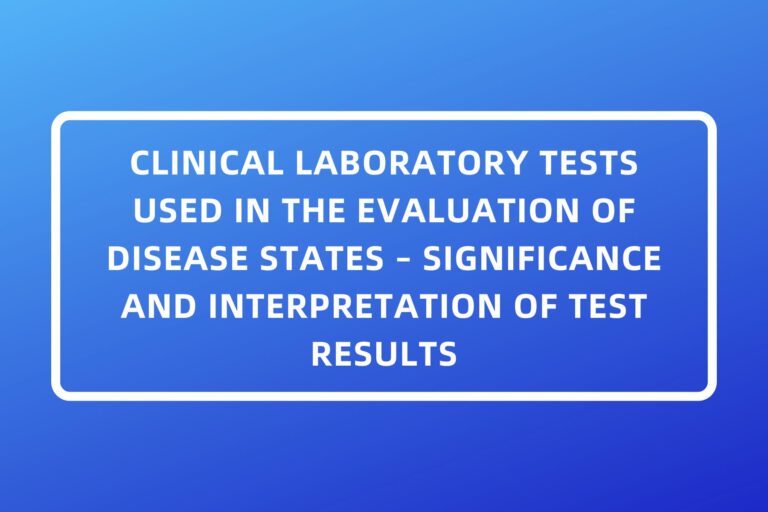 CLINICAL LABORATORY TESTS USED IN THE EVALUATION OF DISEASE STATES – SIGNIFICANCE AND INTERPRETATION OF TEST RESULTS